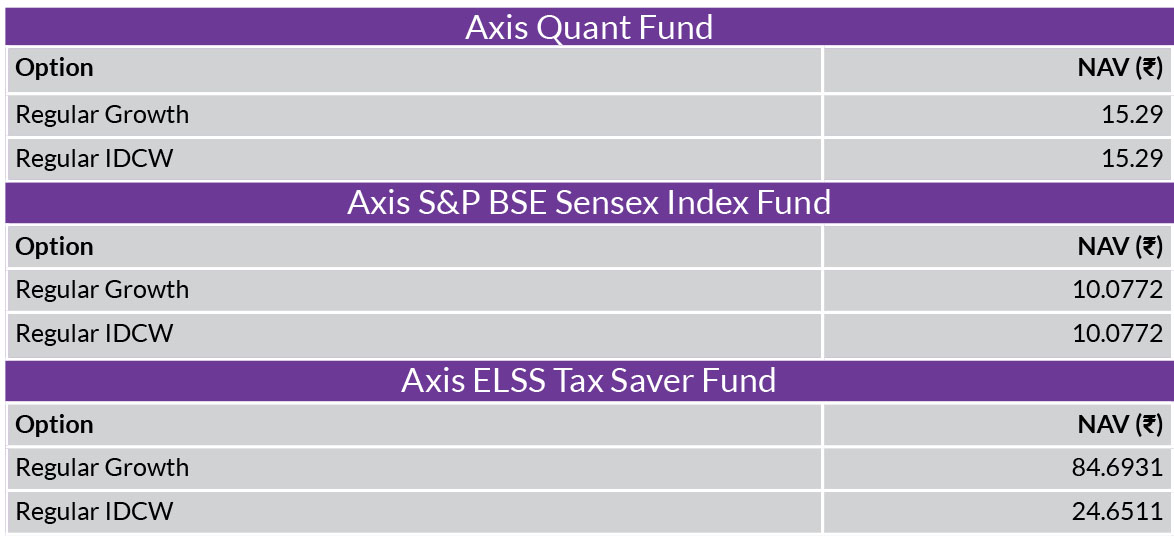 Axis Quant Fund

| Option | NAV (₹) |
|---|---|
| Regular Growth | 15.29 |
| Regular IDCW | 15.29 |

Axis S&P BSE Sensex Index Fund

| Option | NAV (₹) |
|---|---|
| Regular Growth | 10.0772 |
| Regular IDCW | 10.0772 |

Axis ELSS Tax Saver Fund

| Option | NAV (₹) |
|---|---|
| Regular Growth | 84.6931 |
| Regular IDCW | 24.6511 |